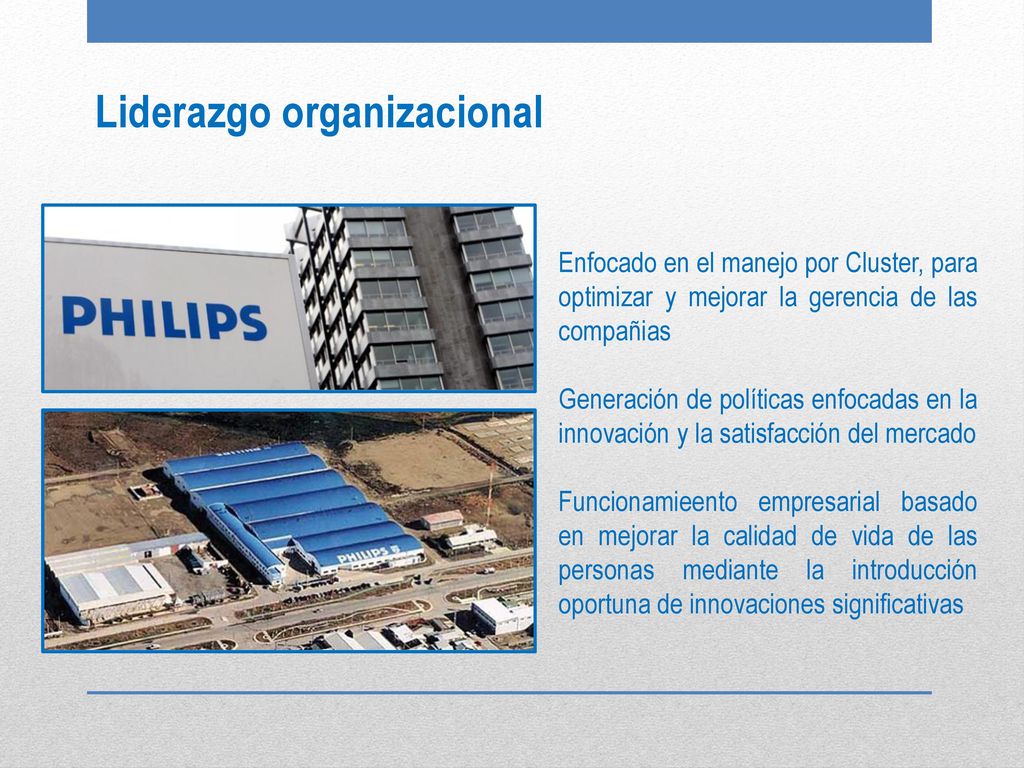 Liderazgo organizacional

PHILIPS

PHILIPS

Enfocado en el manejo por Cluster, para optimizar y mejorar la gerencia de las compañias

Generación de políticas enfocadas en la innovación y la satisfacción del mercado

Funcionamieento empresarial basado en mejorar la calidad de vida de las personas mediante la introducción oportuna de innovaciones significativas